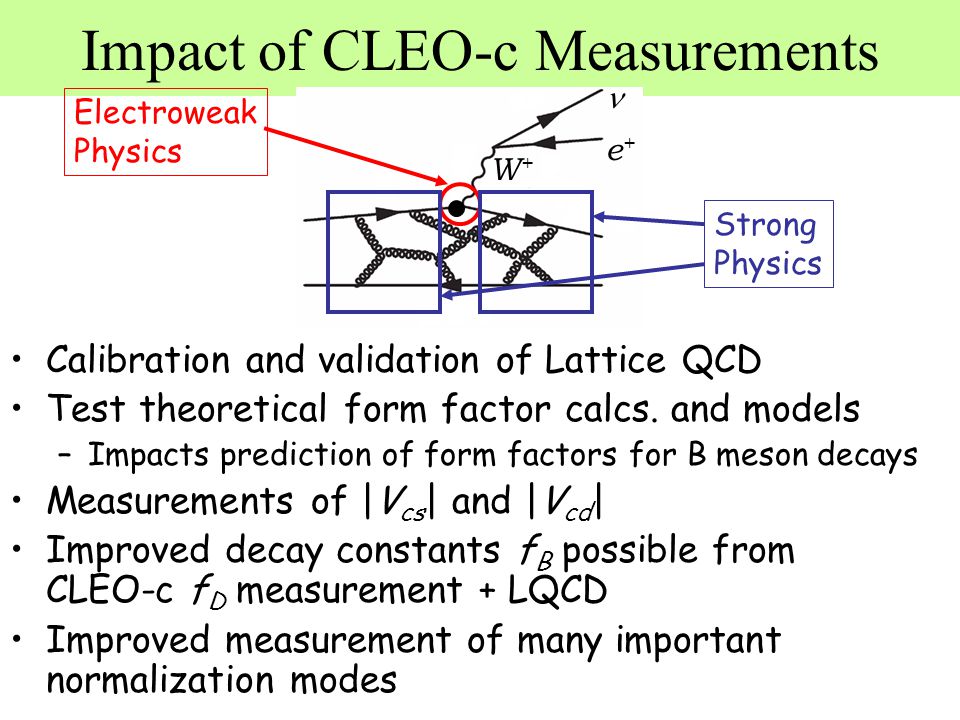 Impact of CLEO-c Measurements

Electroweak Physics

$\nu$

$e^+$

$W^+$

Strong Physics

• Calibration and validation of Lattice QCD
• Test theoretical form factor calcs. and models
– Impacts prediction of form factors for B meson decays
• Measurements of $|V_{cs}|$ and $|V_{cd}|$
• Improved decay constants $f_B$ possible from CLEO-c $f_D$ measurement + LQCD
• Improved measurement of many important normalization modes